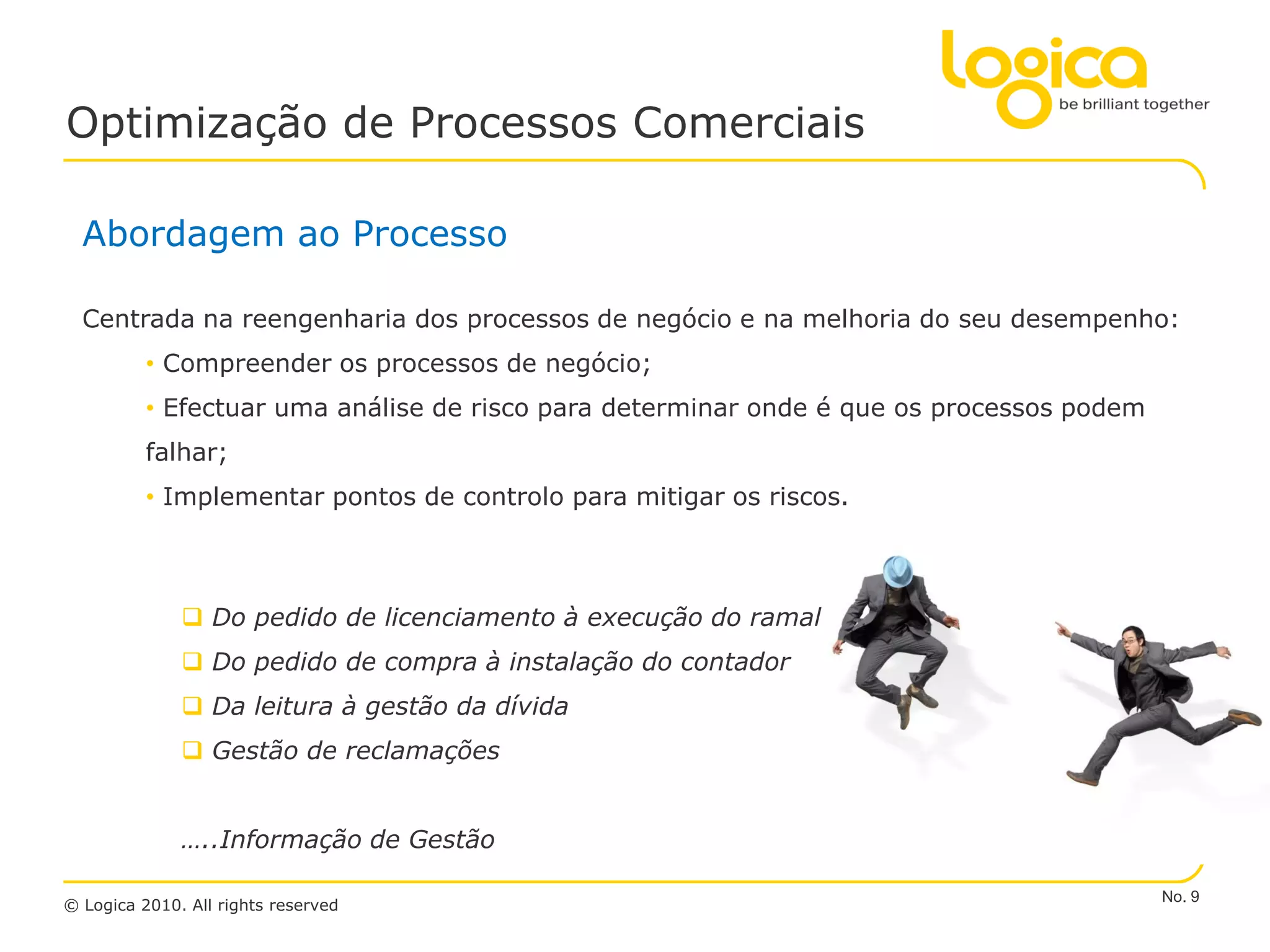 logica
be brilliant together

Optimização de Processos Comerciais

Abordagem ao Processo

Centrada na reengenharia dos processos de negócio e na melhoria do seu desempenho:

• Compreender os processos de negócio;

• Efectuar uma análise de risco para determinar onde é que os processos podem falhar;

• Implementar pontos de controlo para mitigar os riscos.

❑ Do pedido de licenciamento à execução do ramal

❑ Do pedido de compra à instalação do contador

❑ Da leitura à gestão da dívida

❑ Gestão de reclamações

…..Informação de Gestão

© Logica 2010. All rights reserved

No. 9